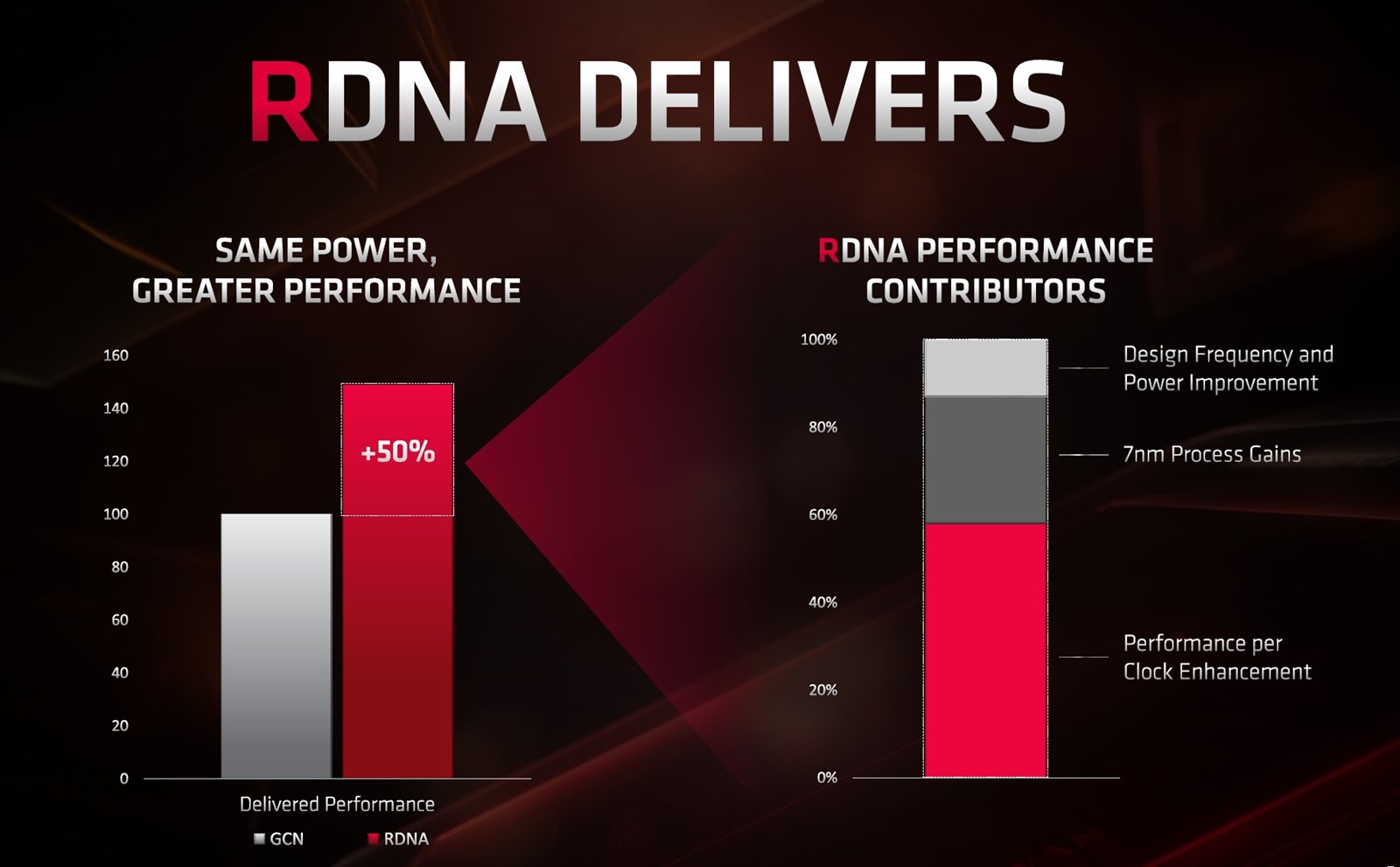 RDNA DELIVERS

SAME POWER, GREATER PERFORMANCE

160
140
120
100
80
60
40
20
0

+50%

Delivered Performance

GCN RDNA

RDNA PERFORMANCE CONTRIBUTORS

100%
80%
60%
40%
20%
0%

Design Frequency and Power Improvement

7nm Process Gains

Performance per Clock Enhancement